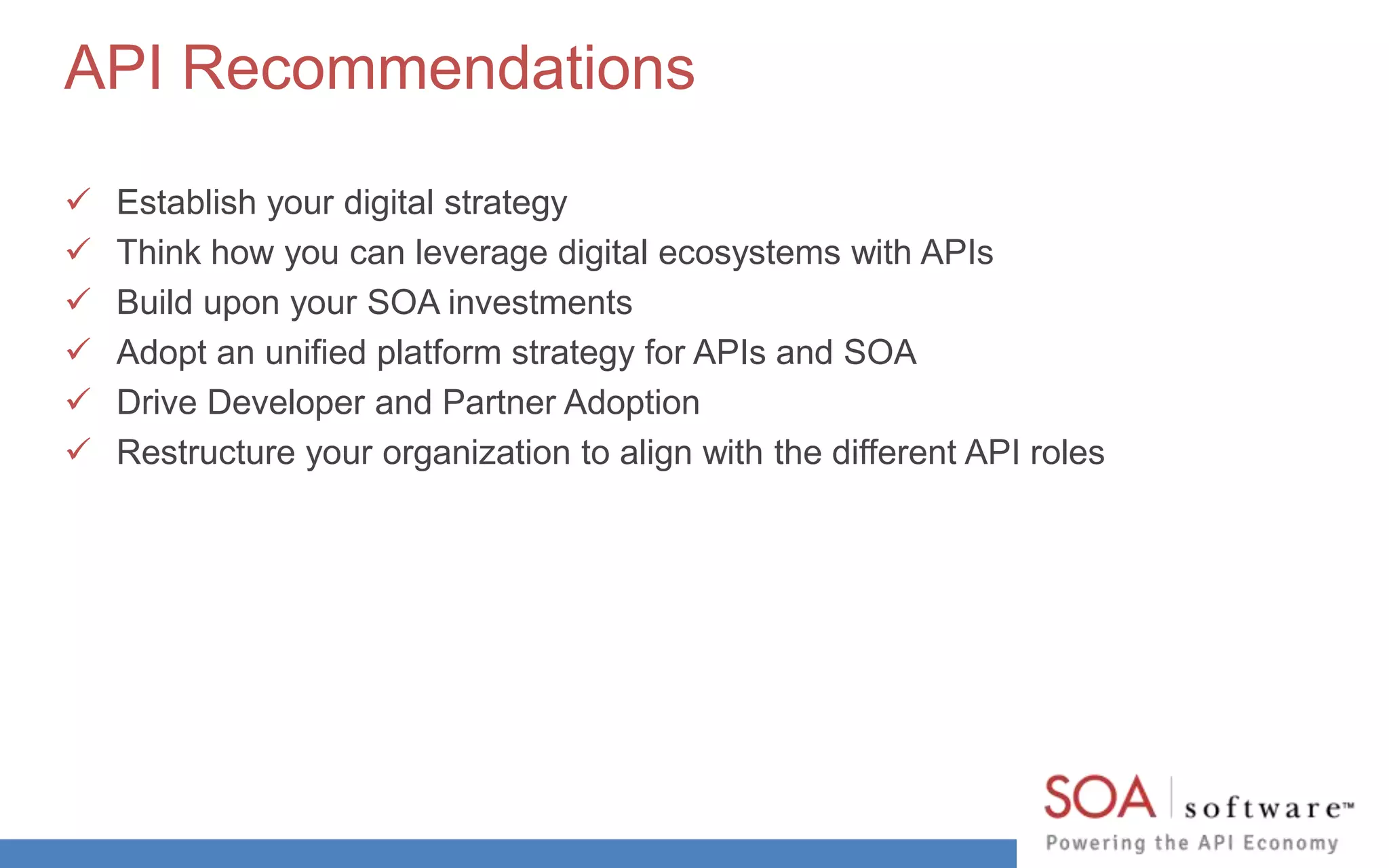 API Recommendations

✓ Establish your digital strategy
✓ Think how you can leverage digital ecosystems with APIs
✓ Build upon your SOA investments
✓ Adopt an unified platform strategy for APIs and SOA
✓ Drive Developer and Partner Adoption
✓ Restructure your organization to align with the different API roles

SOA software™
Powering the API Economy